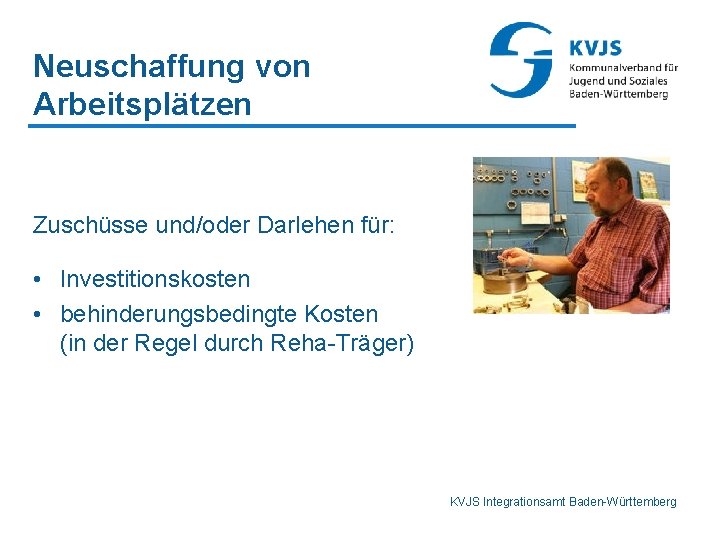 Neuschaffung von Arbeitsplätzen

KVJS
Kommunalverband für Jugend und Soziales Baden-Württemberg

Zuschüsse und/oder Darlehen für:

• Investitionskosten
• behinderungsbedingte Kosten (in der Regel durch Reha-Träger)

KVJS Integrationsamt Baden-Württemberg